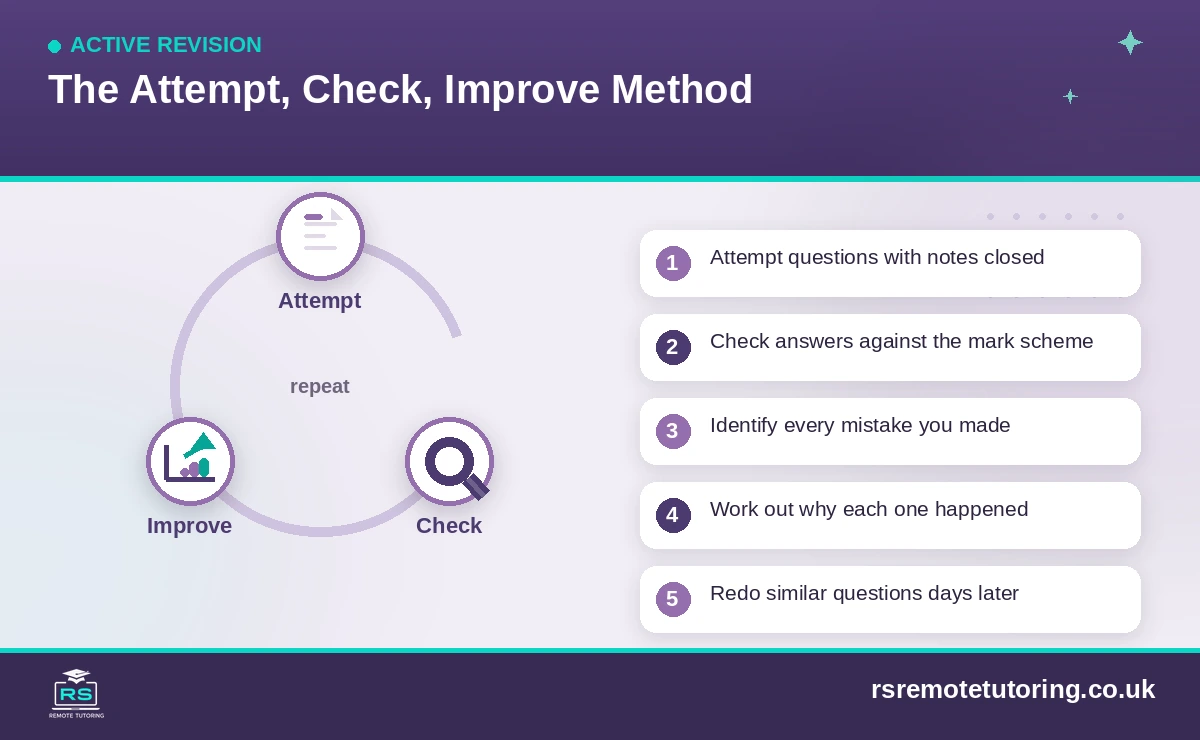 ACTIVE REVISION

The Attempt, Check, Improve Method

Attempt

repeat

Improve

Check

1 Attempt questions with notes closed

2 Check answers against the mark scheme

3 Identify every mistake you made

4 Work out why each one happened

5 Redo similar questions days later

RS
REMOTE TUTORING

rsremotetutoring.co.uk